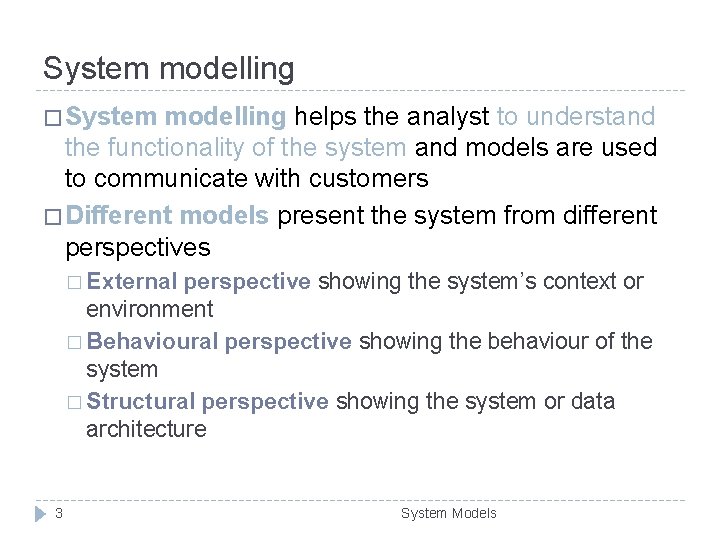 System modelling

□ System modelling helps the analyst to understand the functionality of the system and models are used to communicate with customers

□ Different models present the system from different perspectives

□ External perspective showing the system's context or environment

□ Behavioural perspective showing the behaviour of the system

□ Structural perspective showing the system or data architecture

3

System Models